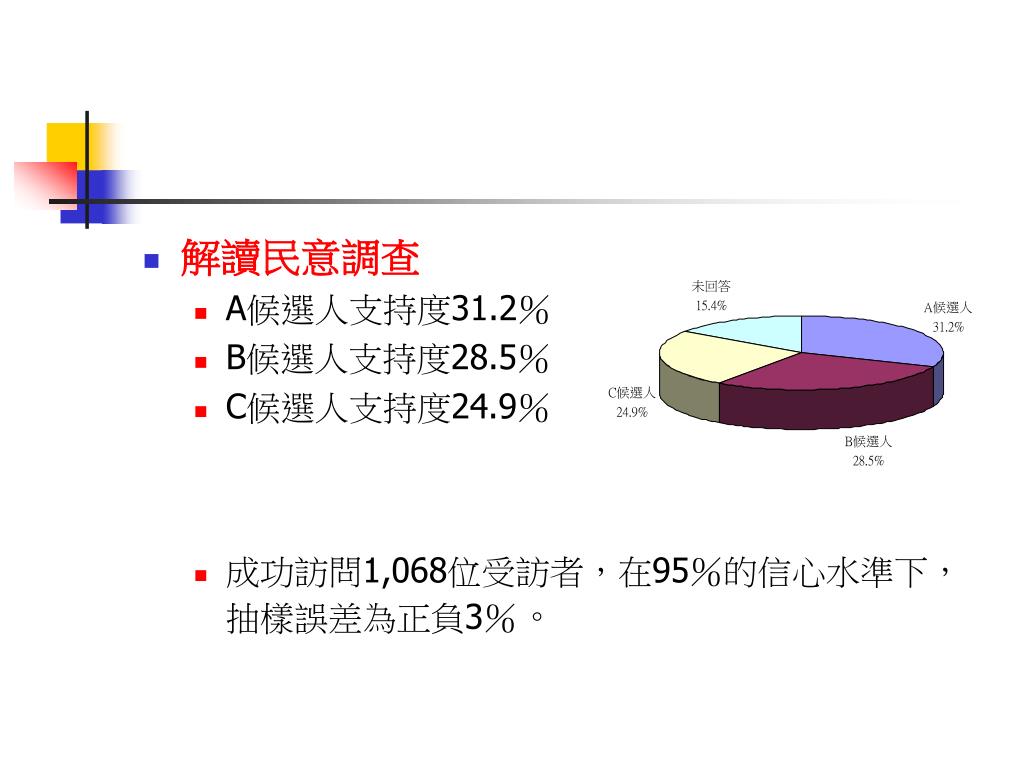 解讀民意調查

A候選人支持度31.2％

B候選人支持度28.5％

C候選人支持度24.9％

未回答
15.4%

A候選人
31.2%

C候選人
24.9%

B候選人
28.5%

成功訪問1,068位受訪者，在95％的信心水準下，抽樣誤差為正負3％。